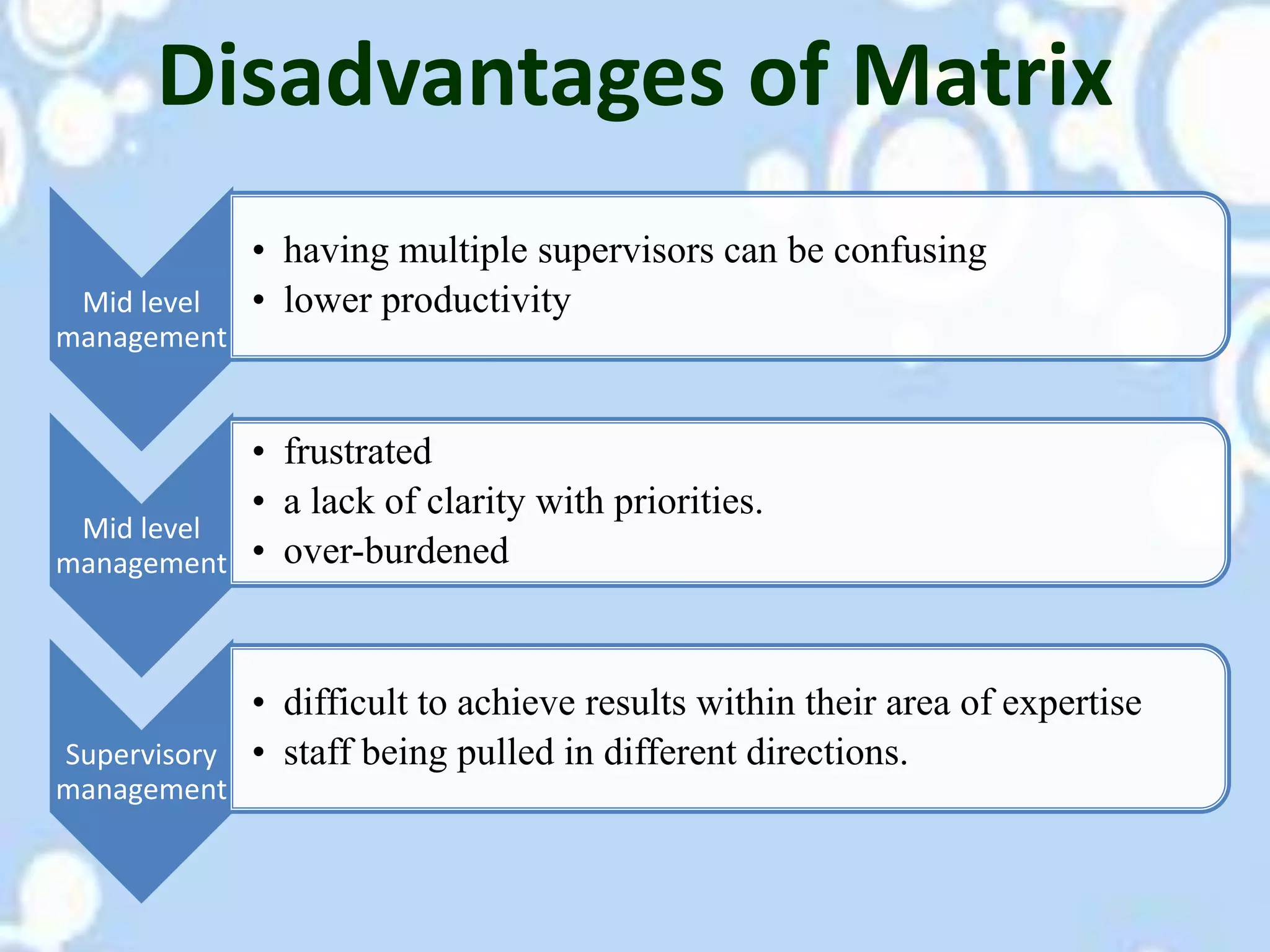 Disadvantages of Matrix

Mid level management

• having multiple supervisors can be confusing
• lower productivity

Mid level management

• frustrated
• a lack of clarity with priorities.
• over-burdened

Supervisory management

• difficult to achieve results within their area of expertise
• staff being pulled in different directions.